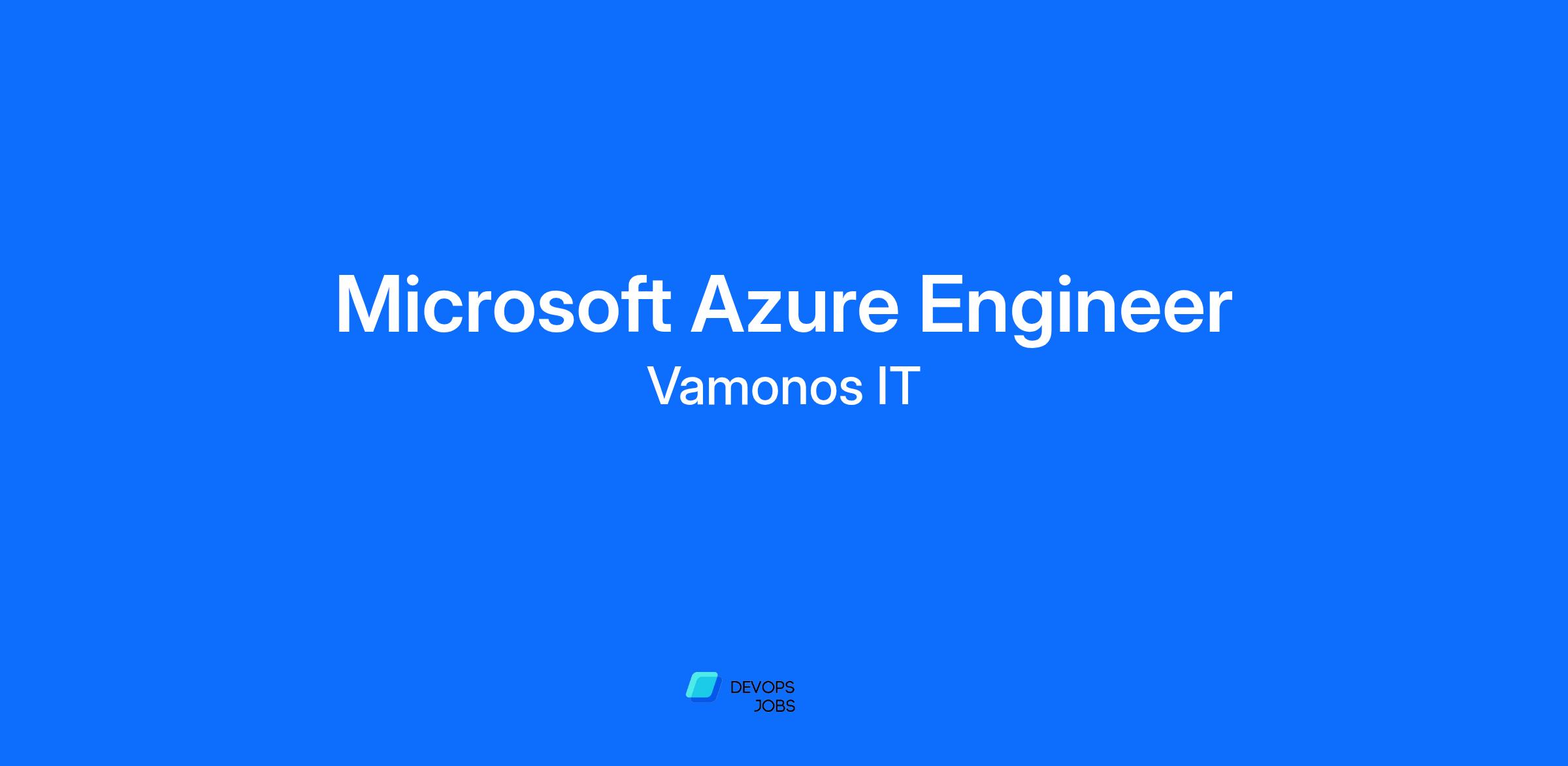 Microsoft Azure Engineer
Vamonos IT

DEVOPS
JOBS